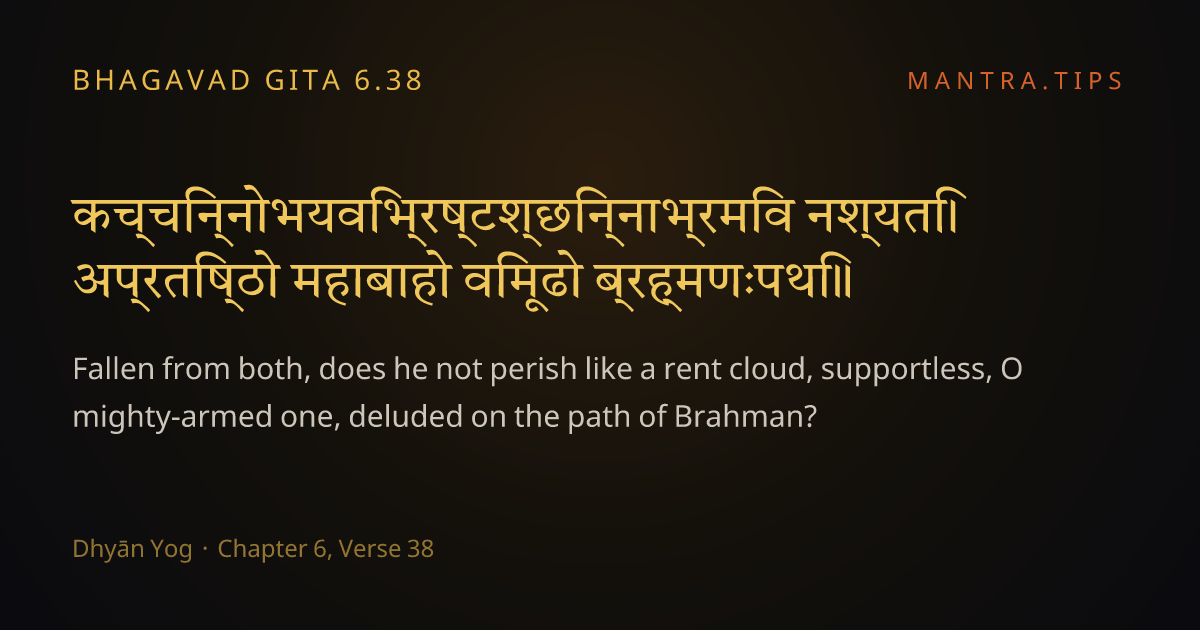 BHAGAVAD GITA 6.38

MANTRA.TIPS

कच्चिन्नोभयविभ्रष्टश्छिन्नाभ्रमिव नश्यति।
अप्रतिष्ठो महाबाहो विमूढो ब्रह्मणःपथि॥

Fallen from both, does he not perish like a rent cloud, supportless, O mighty-armed one, deluded on the path of Brahman?

Dhyān Yog · Chapter 6, Verse 38